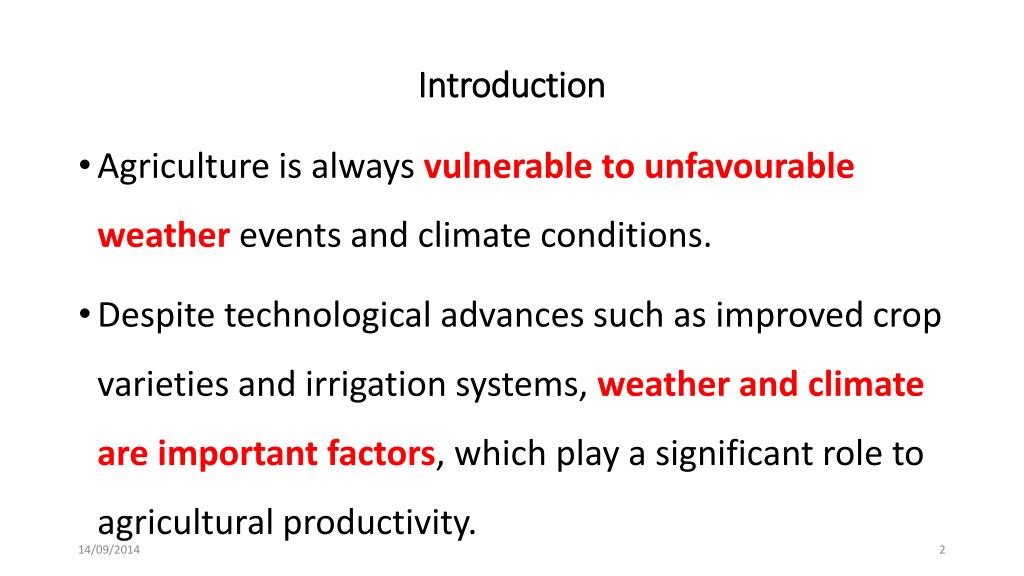 Introduction

• Agriculture is always vulnerable to unfavourable weather events and climate conditions.

• Despite technological advances such as improved crop varieties and irrigation systems, weather and climate are important factors, which play a significant role to agricultural productivity.

14/09/2014

2